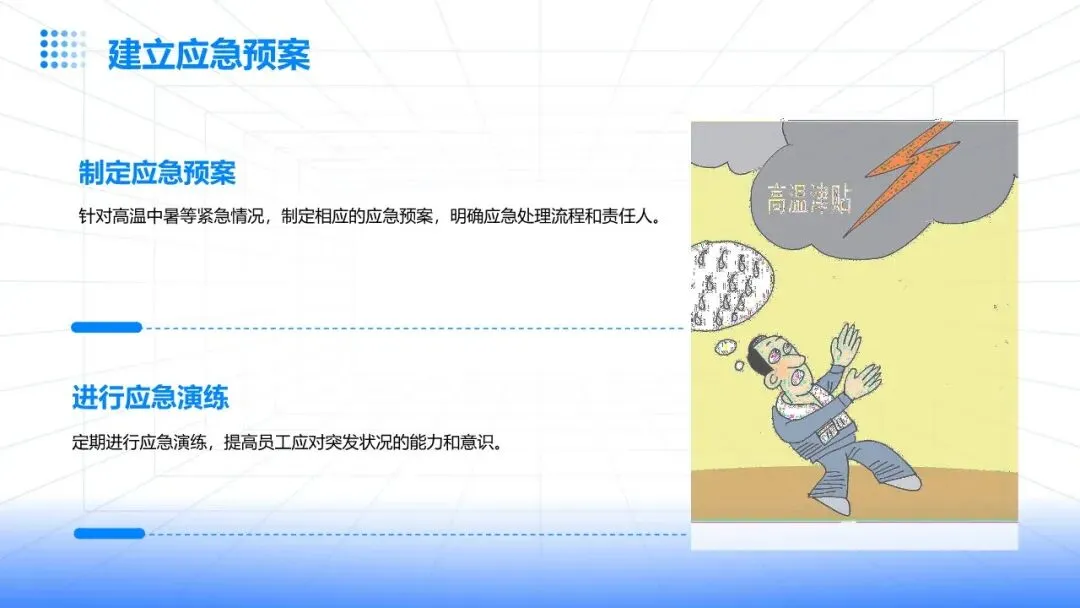 建立应急预案

制定应急预案

针对高温中暑等紧急情况，制定相应的应急预案，明确应急处理流程和责任人。

进行应急演练

定期进行应急演练，提高员工应对突发状况的能力和意识。

高温津贴